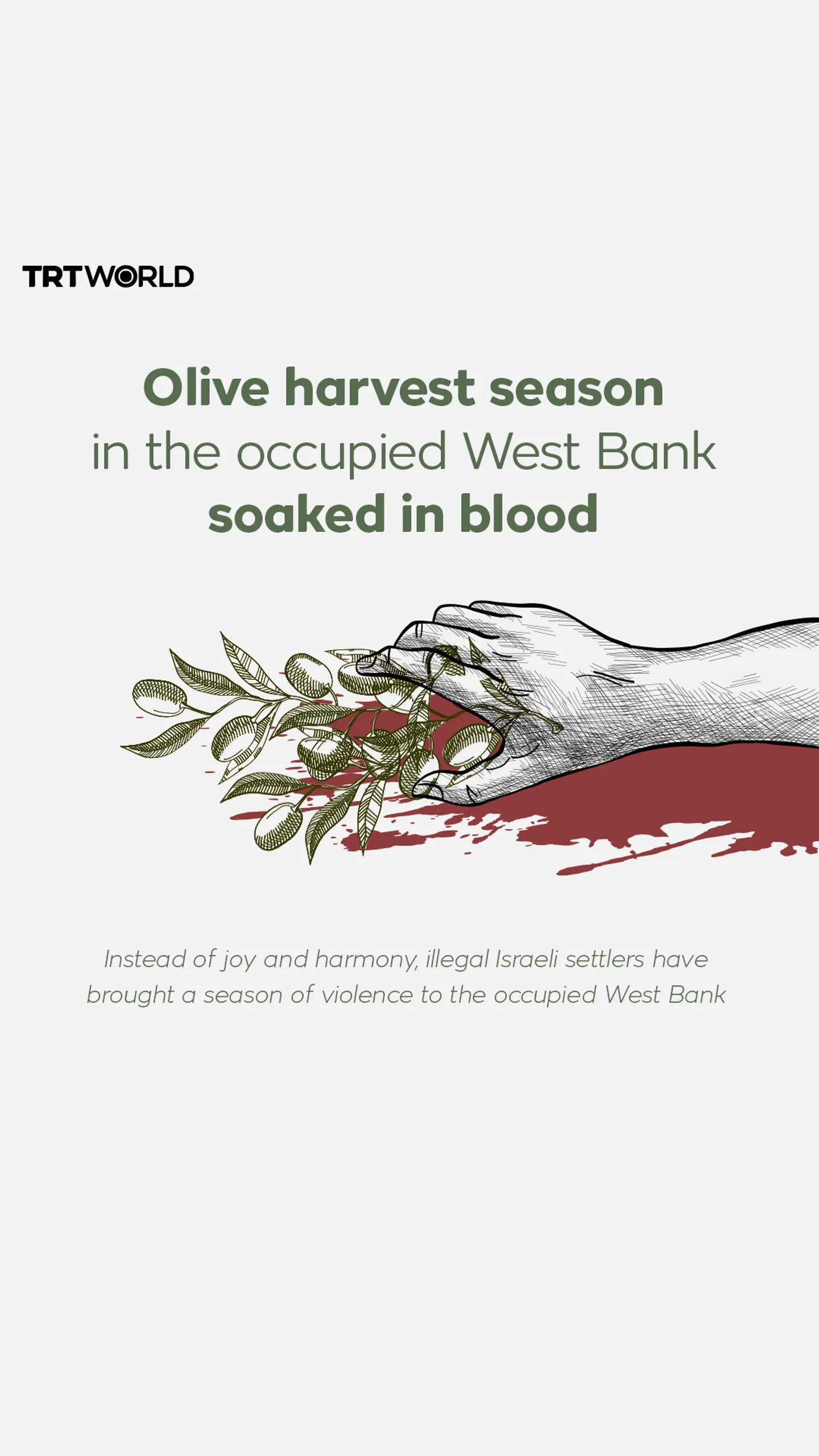 TRTWORLD

Olive harvest season in the occupied West Bank soaked in blood

Instead of joy and harmony, illegal Israeli settlers have brought a season of violence to the occupied West Bank